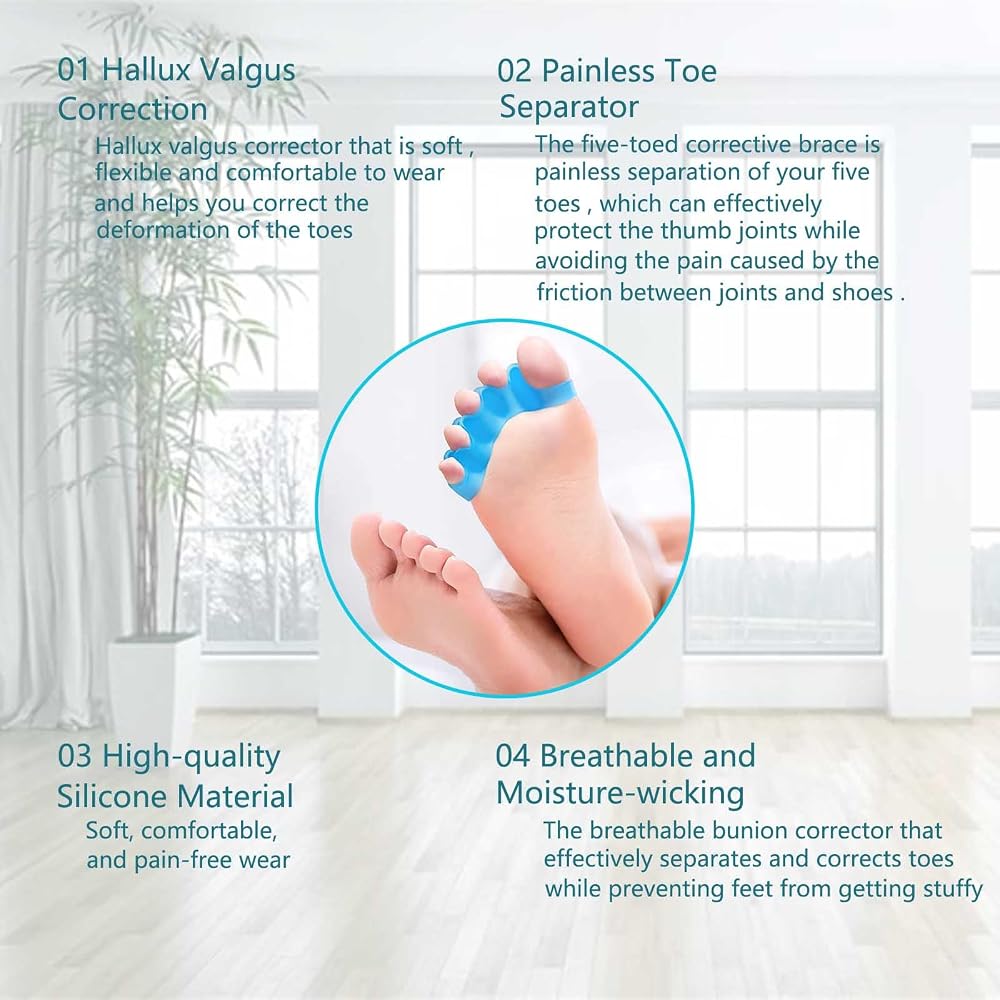 01 Hallux Valgus Correction

Hallux valgus corrector that is soft , flexible and comfortable to wear and helps you correct the deformation of the toes

02 Painless Toe Separator

The five-toed corrective brace is painless separation of your five toes , which can effectively protect the thumb joints while avoiding the pain caused by the friction between joints and shoes .

03 High-quality Silicone Material

Soft, comfortable, and pain-free wear

04 Breathable and Moisture-wicking

The breathable bunion corrector that effectively separates and corrects toes while preventing feet from getting stuffy